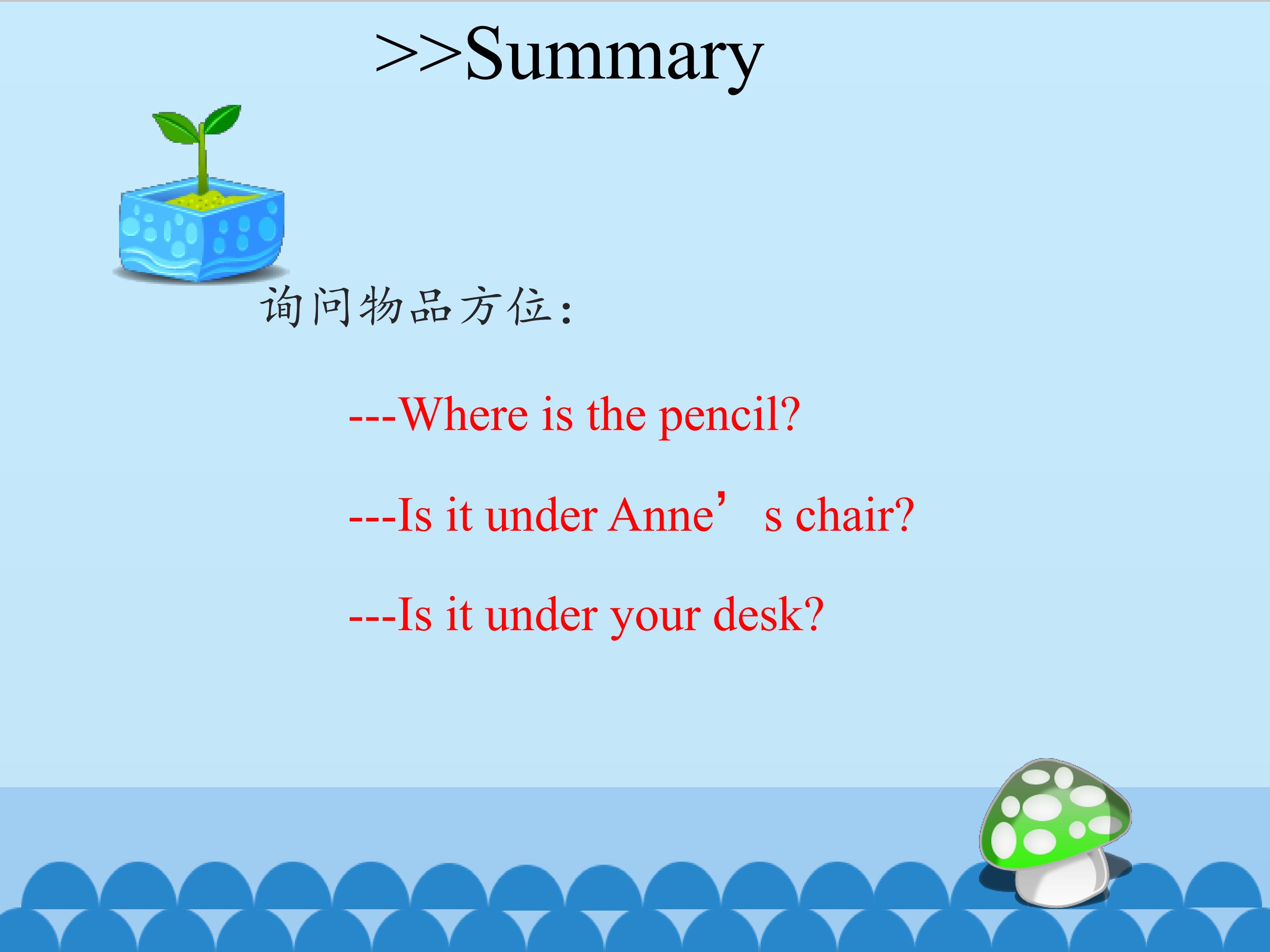 >>Summary

询问物品方位：

---Where is the pencil?

---Is it under Anne's chair?

---Is it under your desk?